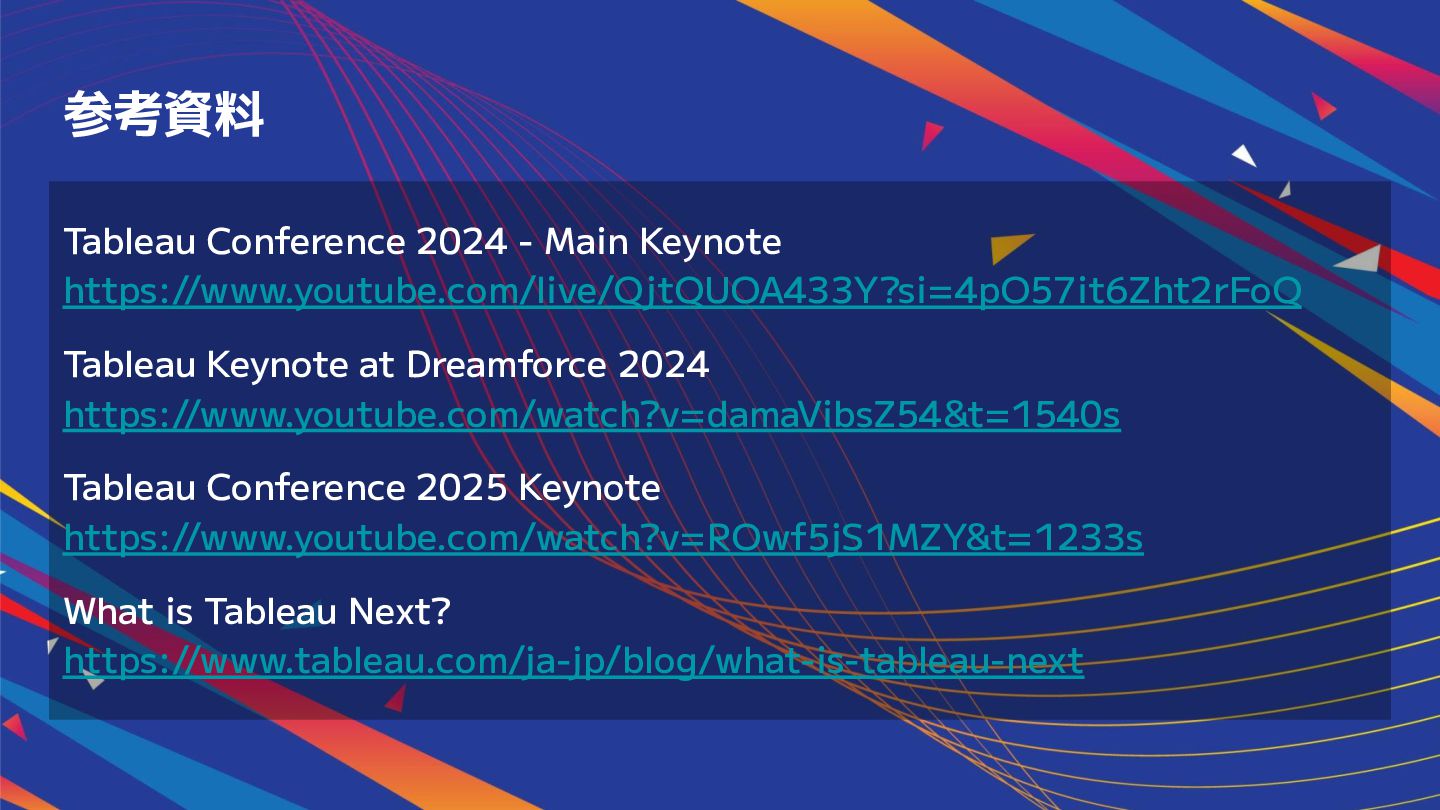 参考資料

Tableau Conference 2024 - Main Keynote
https://www.youtube.com/live/QjtQUOA433Y?si=4pO57it6Zht2rFoQ

Tableau Keynote at Dreamforce 2024
https://www.youtube.com/watch?v=damaVibsZ54&t=1540s

Tableau Conference 2025 Keynote
https://www.youtube.com/watch?v=ROwf5jS1MZY&t=1233s

What is Tableau Next?
https://www.tableau.com/ja-jp/blog/what-is-tableau-next